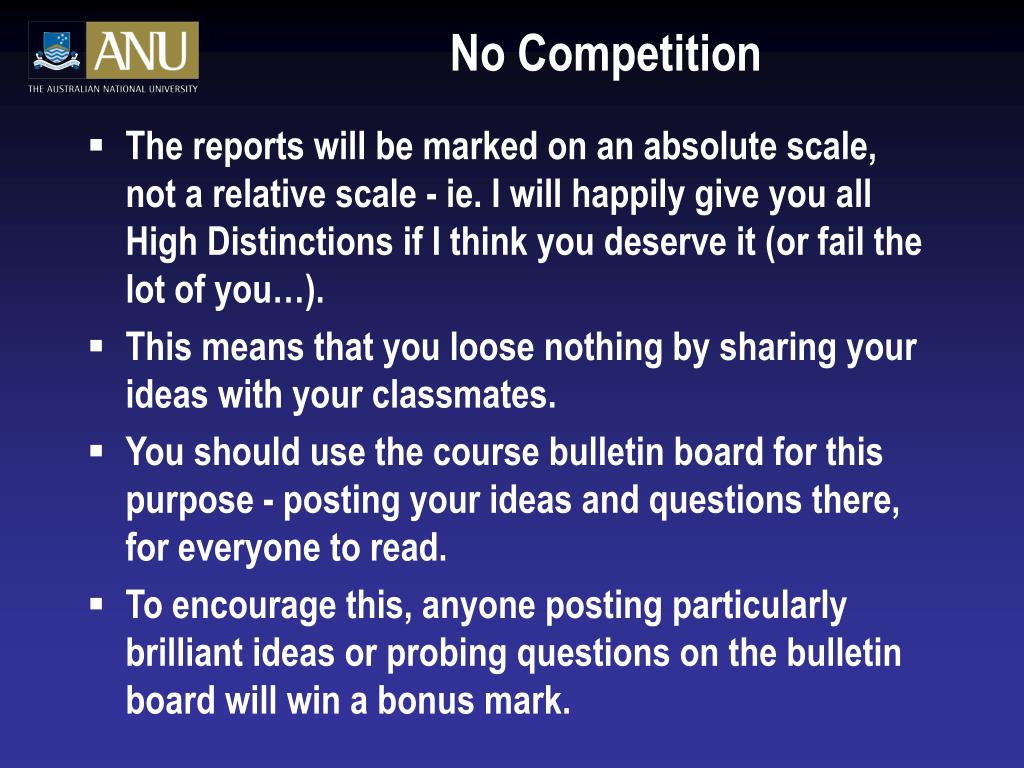 ANU
THE AUSTRALIAN NATIONAL UNIVERSITY

No Competition

▪ The reports will be marked on an absolute scale, not a relative scale - ie. I will happily give you all High Distinctions if I think you deserve it (or fail the lot of you…).
▪ This means that you loose nothing by sharing your ideas with your classmates.
▪ You should use the course bulletin board for this purpose - posting your ideas and questions there, for everyone to read.
▪ To encourage this, anyone posting particularly brilliant ideas or probing questions on the bulletin board will win a bonus mark.